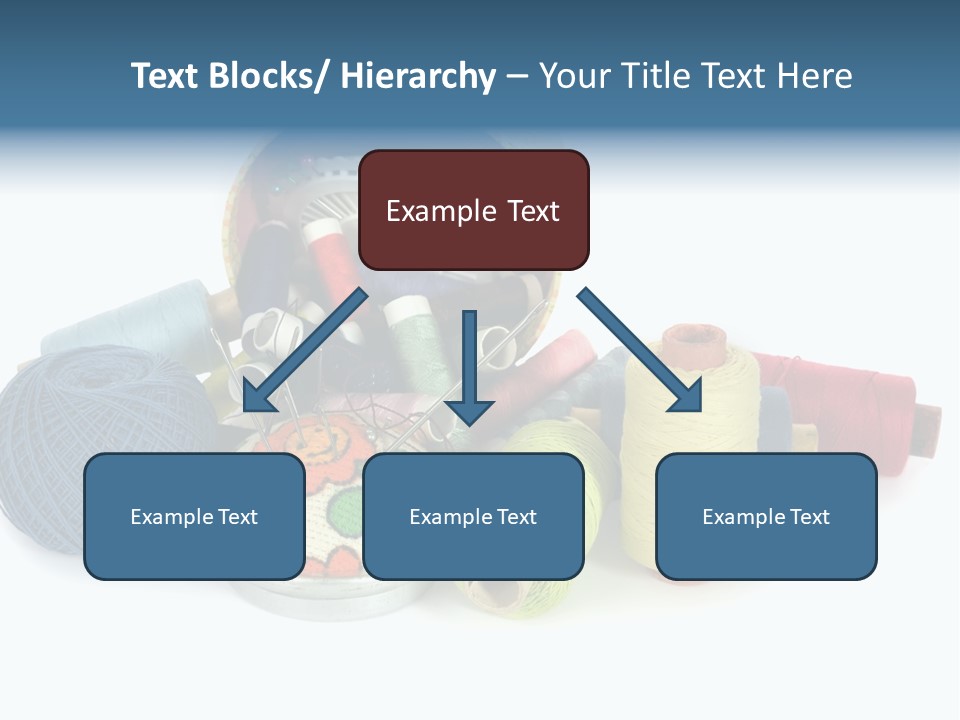 Text Blocks/ Hierarchy – Your Title Text Here

Example Text

Example Text

Example Text

Example Text